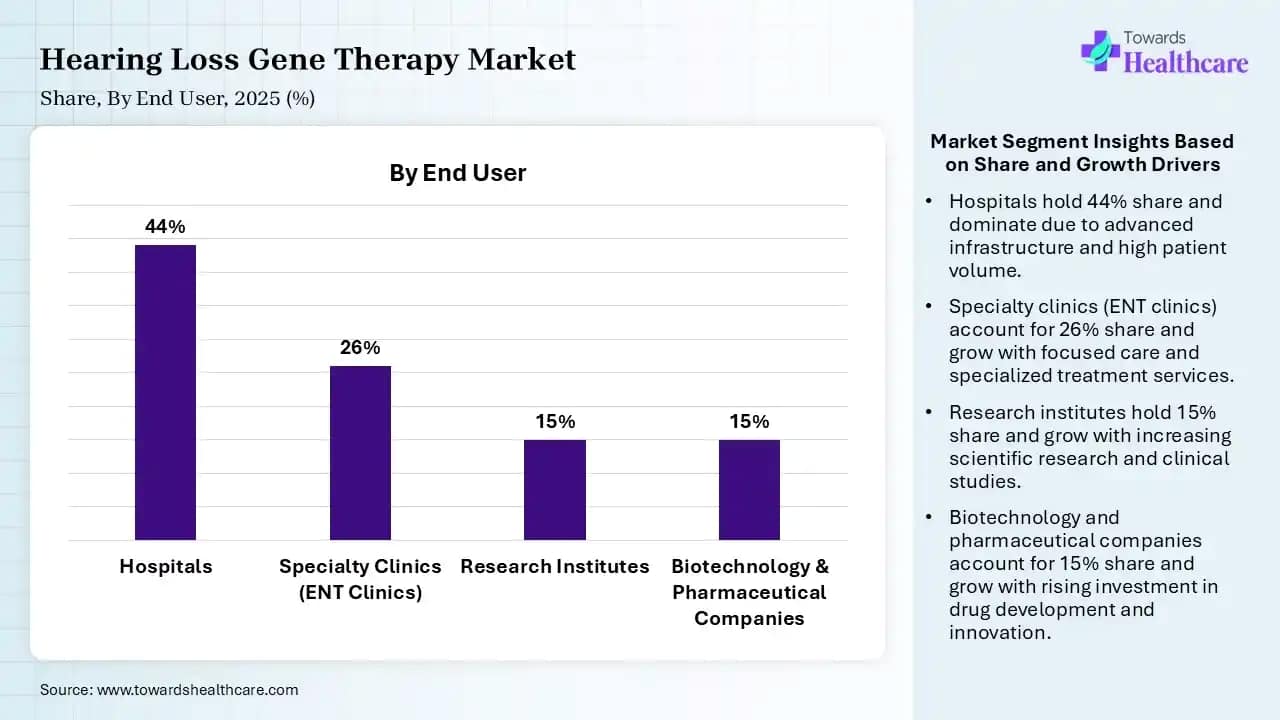 Hearing Loss Gene Therapy Market
Share, By End User, 2025 (%)

Towards Healthcare

By End User

44%
26%
15%
15%

Hospitals
Specialty Clinics (ENT Clinics)
Research Institutes
Biotechnology & Pharmaceutical Companies

Market Segment Insights Based on Share and Growth Drivers

• Hospitals hold 44% share and dominate due to advanced infrastructure and high patient volume.

• Specialty clinics (ENT clinics) account for 26% share and grow with focused care and specialized treatment services.

• Research institutes hold 15% share and grow with increasing scientific research and clinical studies.

• Biotechnology and pharmaceutical companies account for 15% share and grow with rising investment in drug development and innovation.

Source: www.towardshealthcare.com